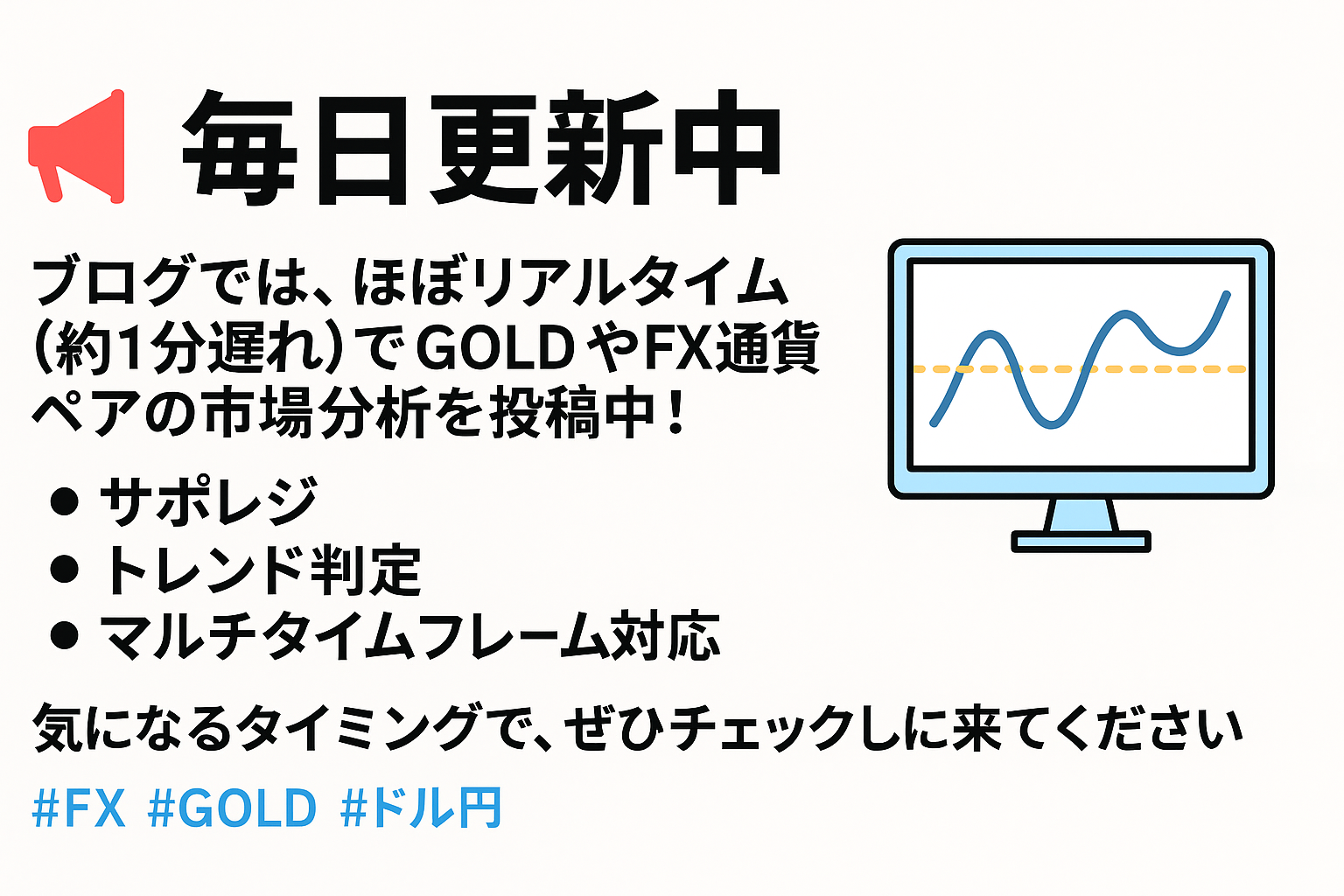 毎日更新中

ブログでは、ほぼリアルタイム（約1分遅れ）でGOLDやFX通貨ペアの市場分析を投稿中！

● サポレジ
● トレンド判定
● マルチタイムフレーム対応

気になるタイミングで、ぜひチェックしに来てください

#FX #GOLD #ドル円